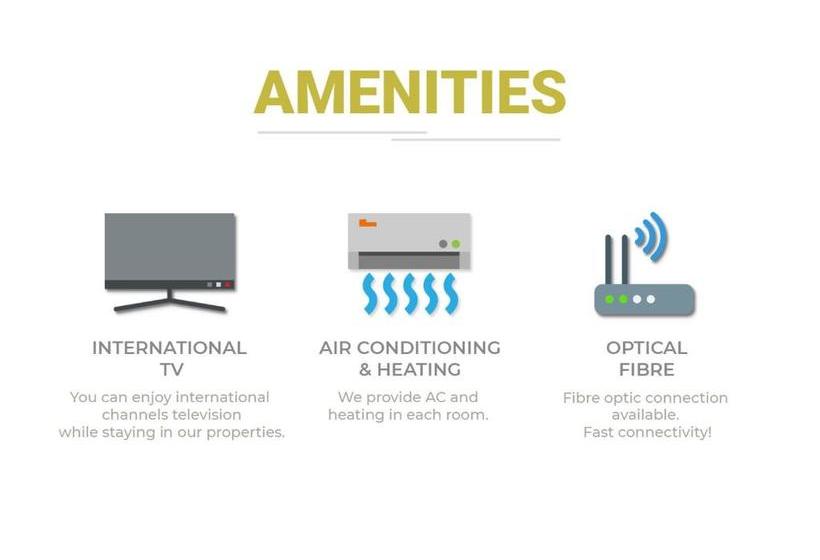 AMENITIES

INTERNATIONAL TV

You can enjoy international channels television while staying in our properties.

AIR CONDITIONING & HEATING

We provide AC and heating in each room.

OPTICAL FIBRE

Fibre optic connection available. Fast connectivity!